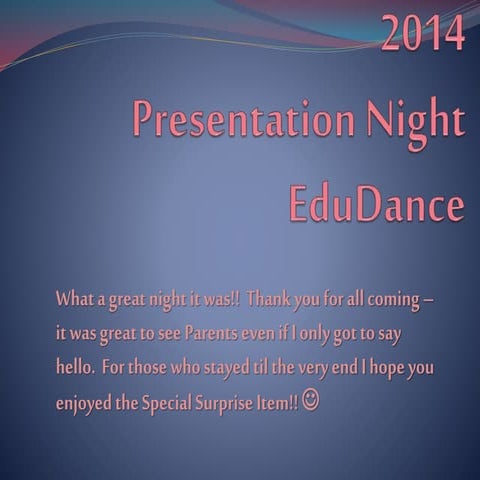 2014

Presentation Night

EduDance

What a great night it was!! Thank you for all coming – it was great to see Parents even if I only got to say hello. For those who stayed til the very end I hope you enjoyed the Special Surprise Item!! ☺